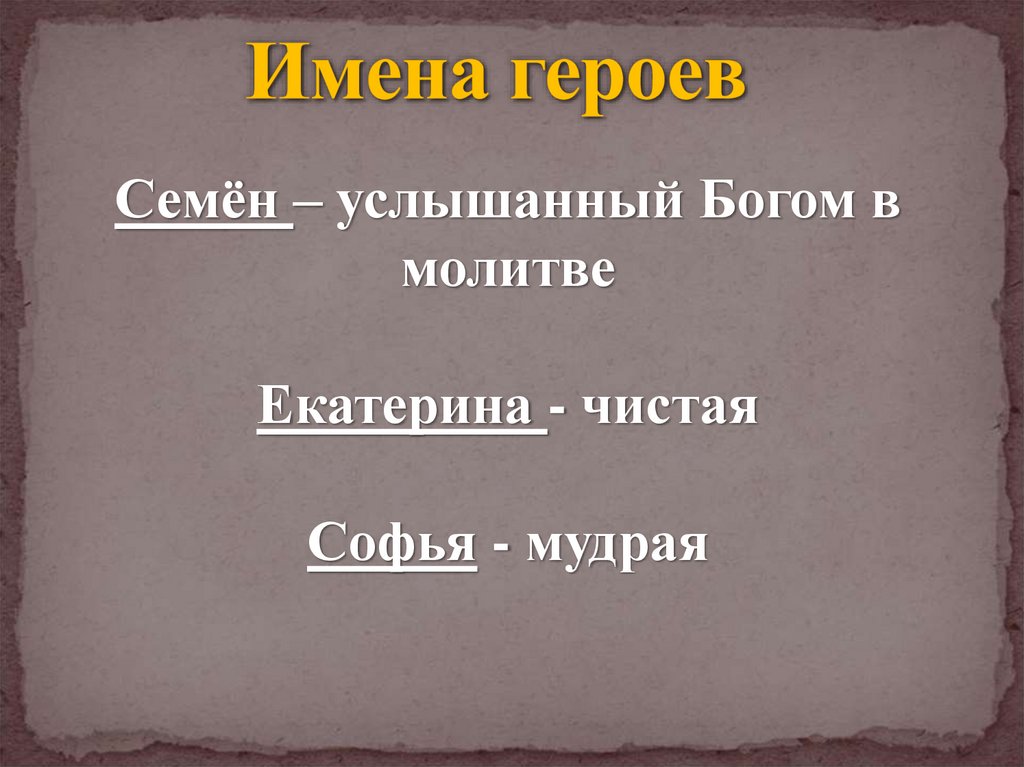 Имена героев

Семён – услышанный Богом в молитве

Екатерина - чистая

Софья - мудрая